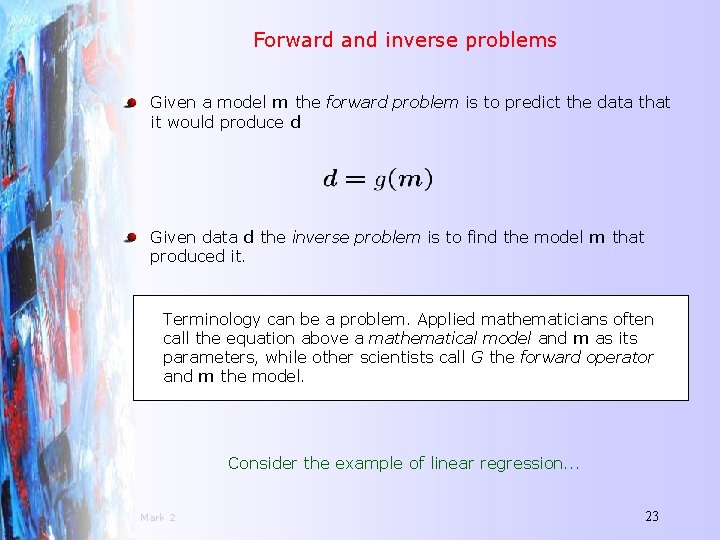 Forward and inverse problems

Given a model **m** the *forward problem* is to predict the data that it would produce **d**

$\boldsymbol{d} = g(\boldsymbol{m})$

Given data **d** the *inverse problem* is to find the model **m** that produced it.

Terminology can be a problem. Applied mathematicians often call the equation above a *mathematical model* and **m** as its parameters, while other scientists call *G* the *forward operator* and **m** the model.

Consider the example of linear regression...

Mark 2

23